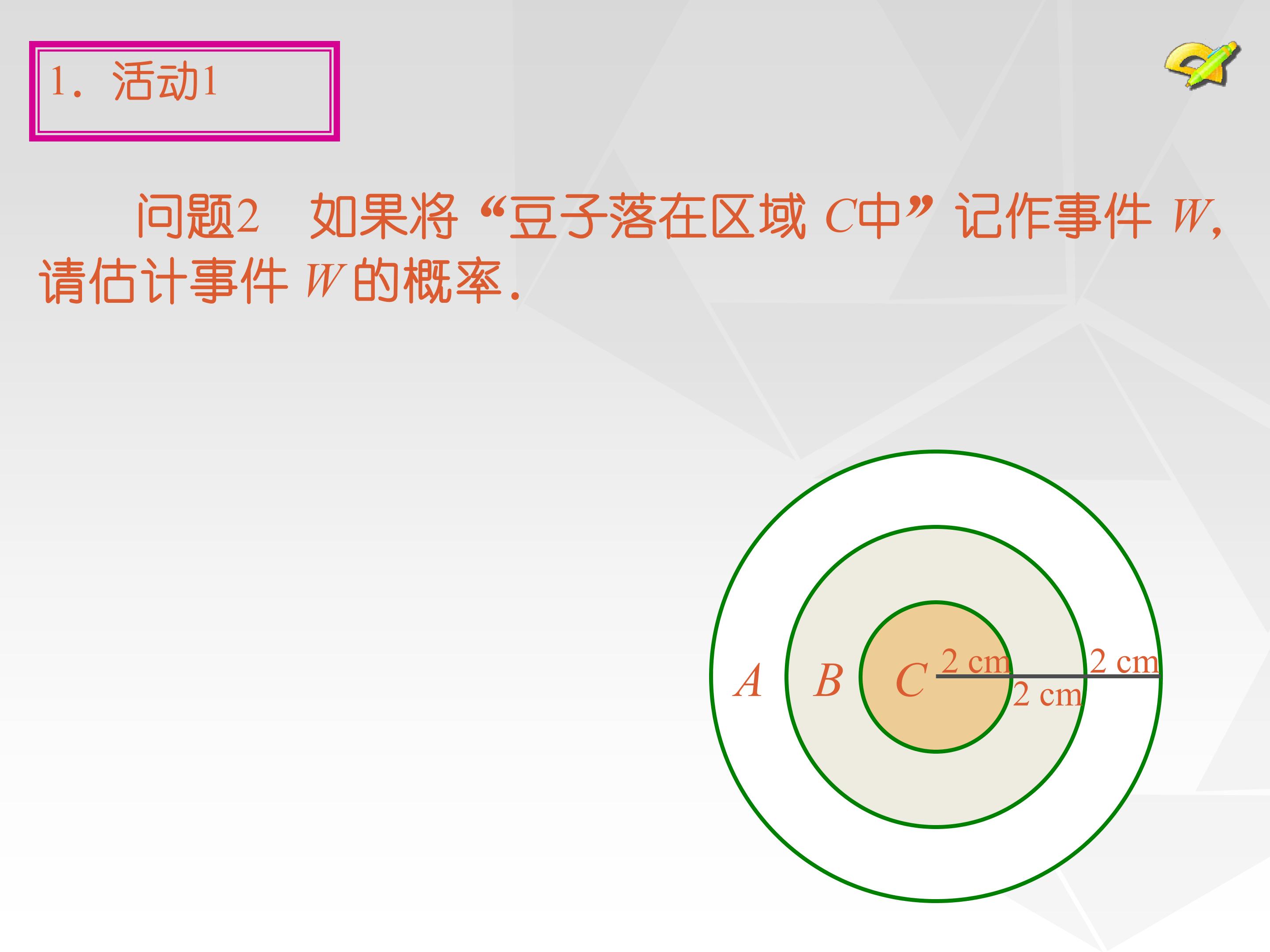 1．活动1

问题2　如果将“豆子落在区域 $C$中”记作事件 $W$，请估计事件 $W$ 的概率．

$A$ $B$ $C$ 2 cm 2 cm 2 cm